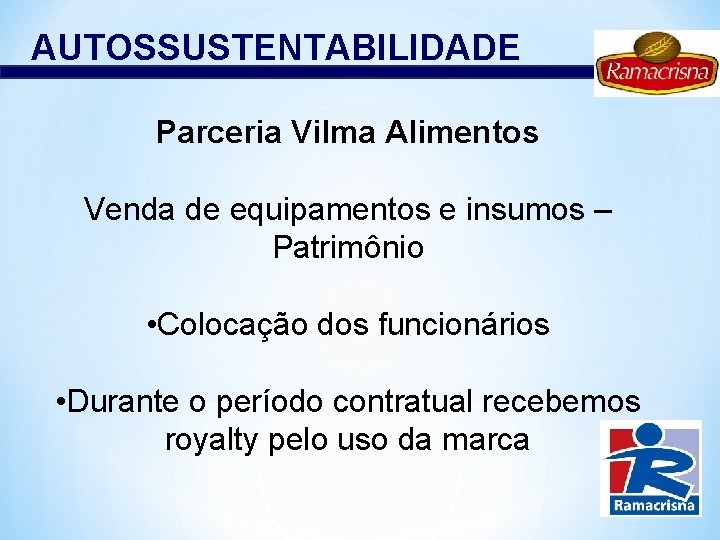 AUTOSSUSTENTABILIDADE

Ramacrisna

Parceria Vilma Alimentos

Venda de equipamentos e insumos – Patrimônio

•Colocação dos funcionários

•Durante o período contratual recebemos royalty pelo uso da marca

Ramacrisna